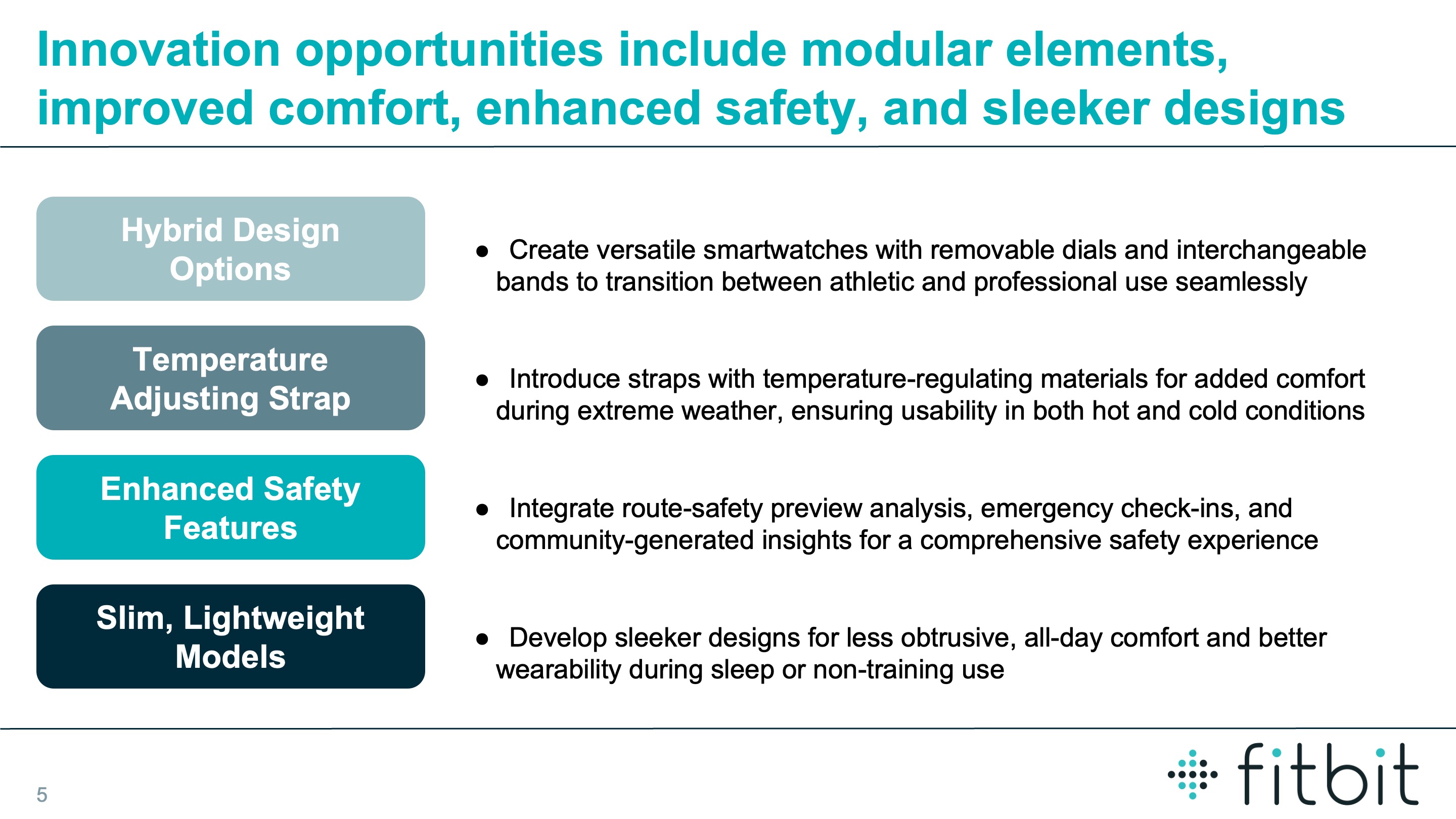 Innovation opportunities include modular elements, improved comfort, enhanced safety, and sleeker designs

Hybrid Design Options

● Create versatile smartwatches with removable dials and interchangeable bands to transition between athletic and professional use seamlessly

Temperature Adjusting Strap

● Introduce straps with temperature-regulating materials for added comfort during extreme weather, ensuring usability in both hot and cold conditions

Enhanced Safety Features

● Integrate route-safety preview analysis, emergency check-ins, and community-generated insights for a comprehensive safety experience

Slim, Lightweight Models

● Develop sleeker designs for less obtrusive, all-day comfort and better wearability during sleep or non-training use

5

fitbit